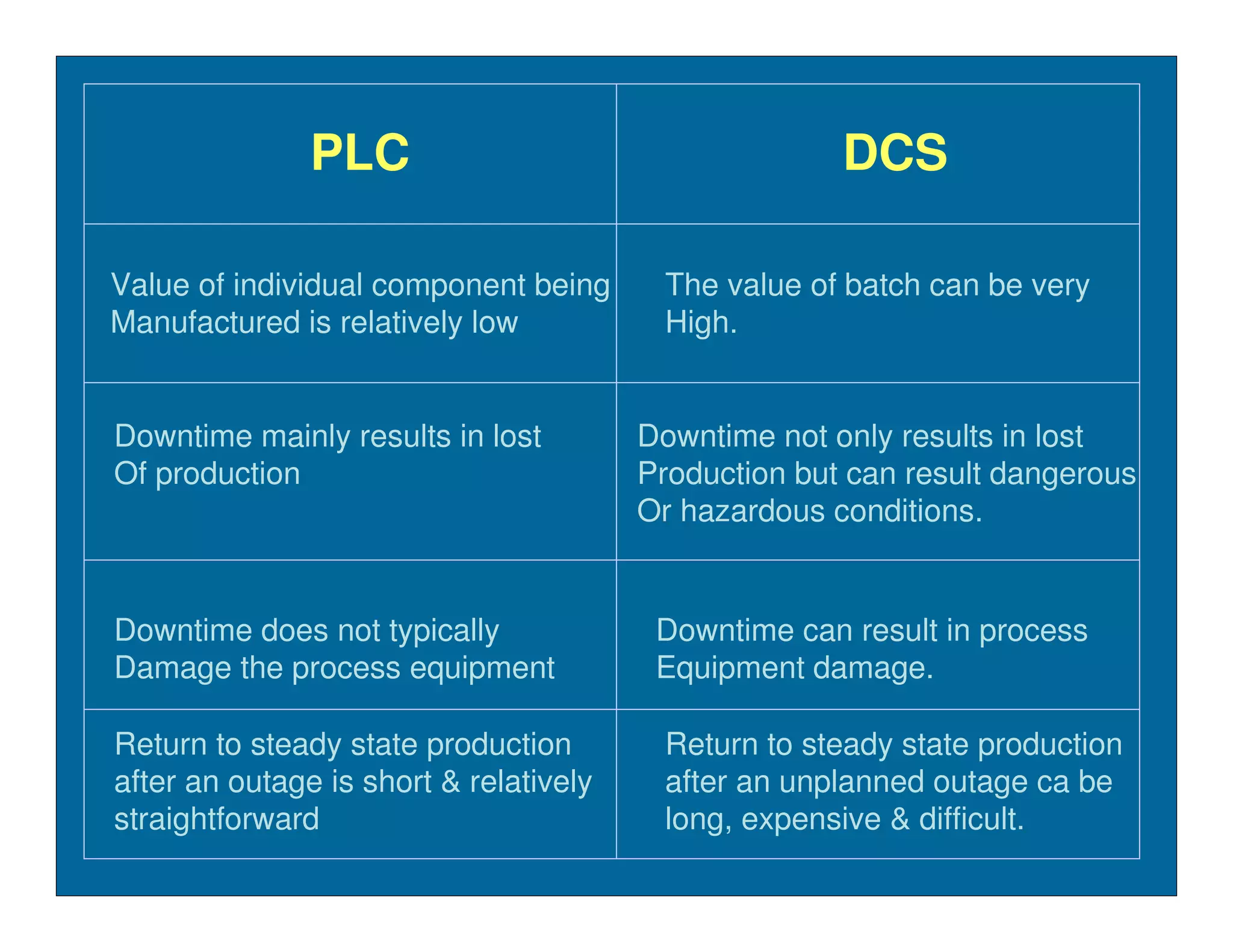 | PLC | DCS |
|---|---|
| Value of individual component being Manufactured is relatively low | The value of batch can be very High. |
| Downtime mainly results in lost Of production | Downtime not only results in lost Production but can result dangerous Or hazardous conditions. |
| Downtime does not typically Damage the process equipment | Downtime can result in process Equipment damage. |
| Return to steady state production after an outage is short & relatively straightforward | Return to steady state production after an unplanned outage ca be long, expensive & difficult. |